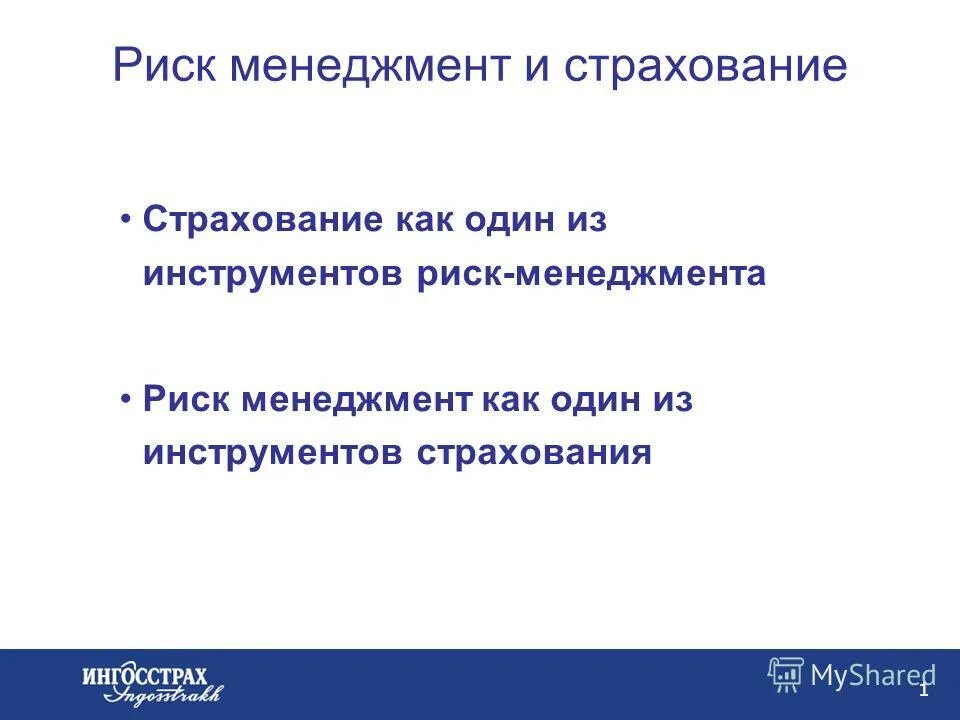 Риск менеджмент и страхование

• Страхование как один из инструментов риск-менеджмента

• Риск менеджмент как один из инструментов страхования

ИНГОССТРАХ Ingosstrakh

MyShared

1